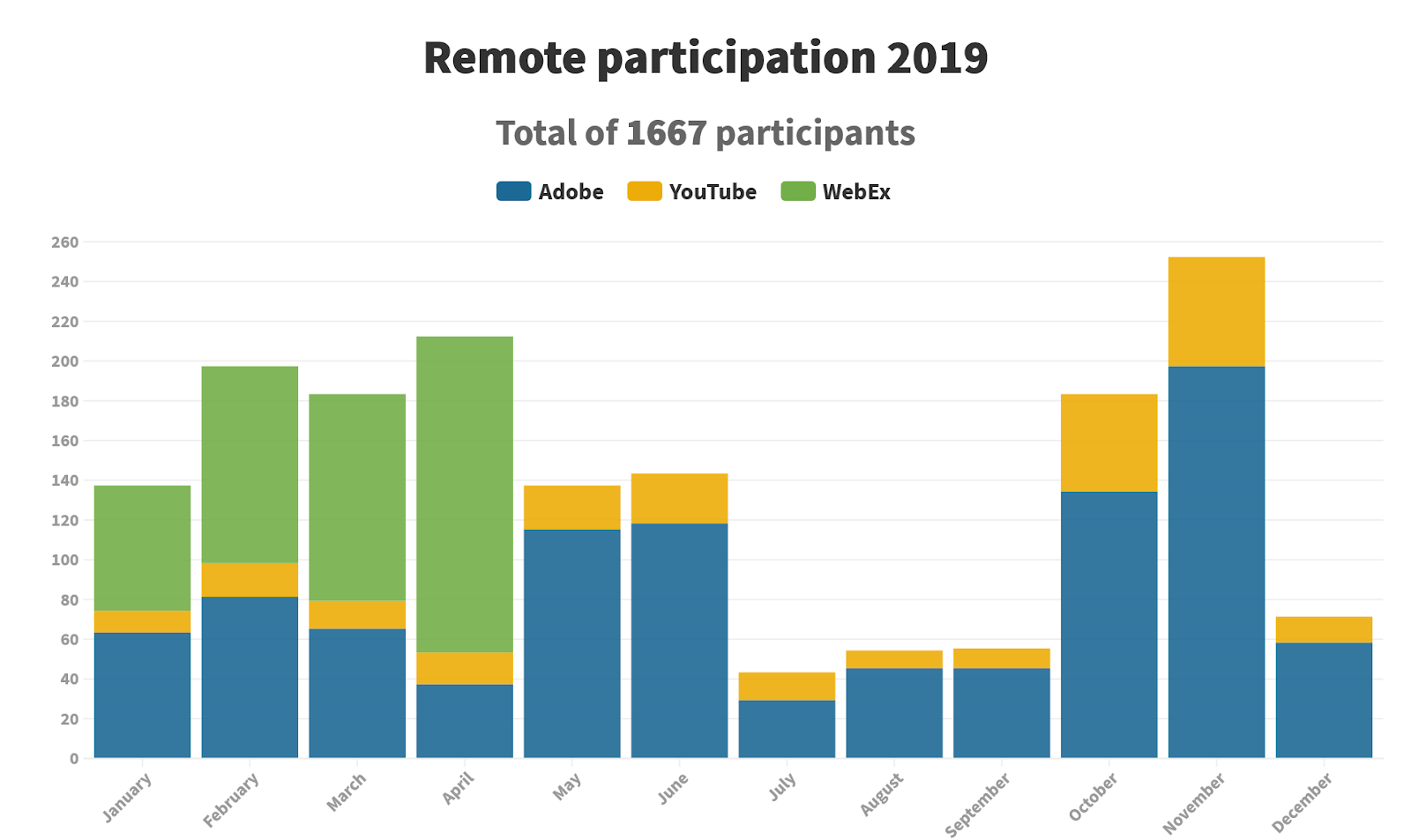 Remote participation 2019

Total of 1667 participants

Adobe YouTube WebEx

260
240
220
200
180
160
140
120
100
80
60
40
20
0

January February March April May June July August September October November December